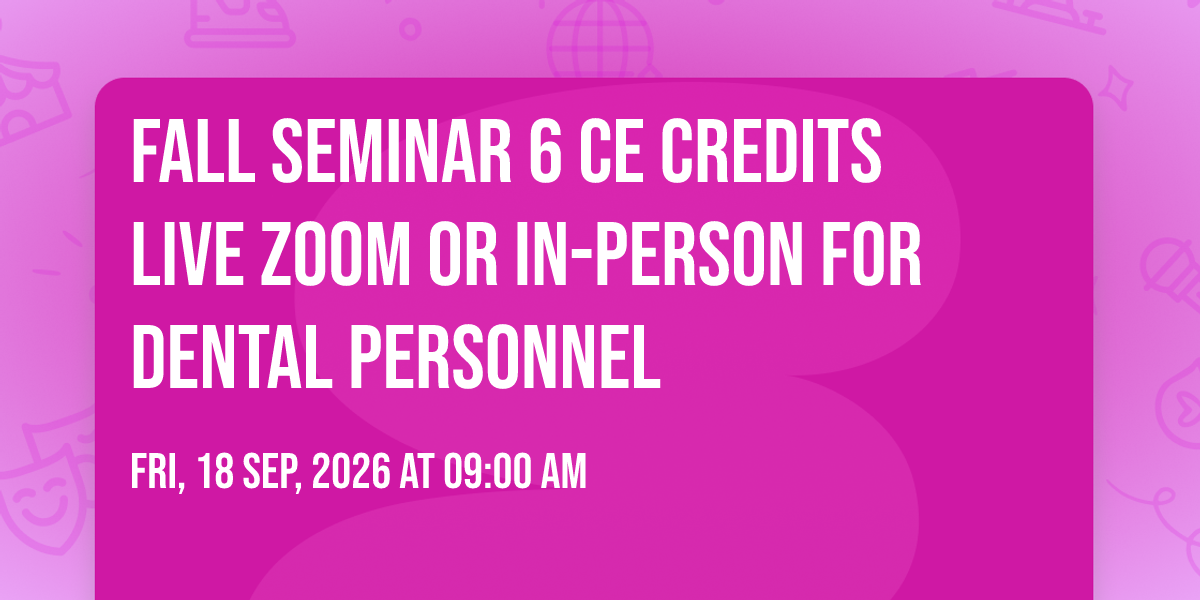 FALL SEMINAR 6 CE CREDITS LIVE ZOOM OR IN-PERSON FOR DENTAL PERSONNEL

FRI, 18 SEP, 2026 AT 09:00 AM